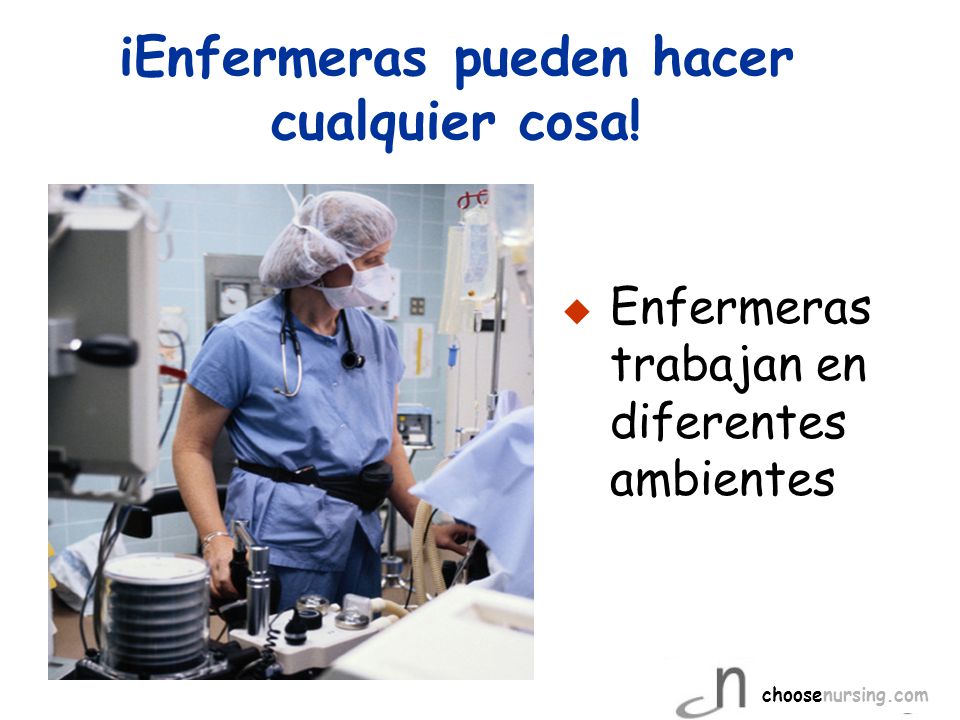 ¡Enfermeras pueden hacer cualquier cosa!

Enfermeras trabajan en diferentes ambientes

choosenursing.com